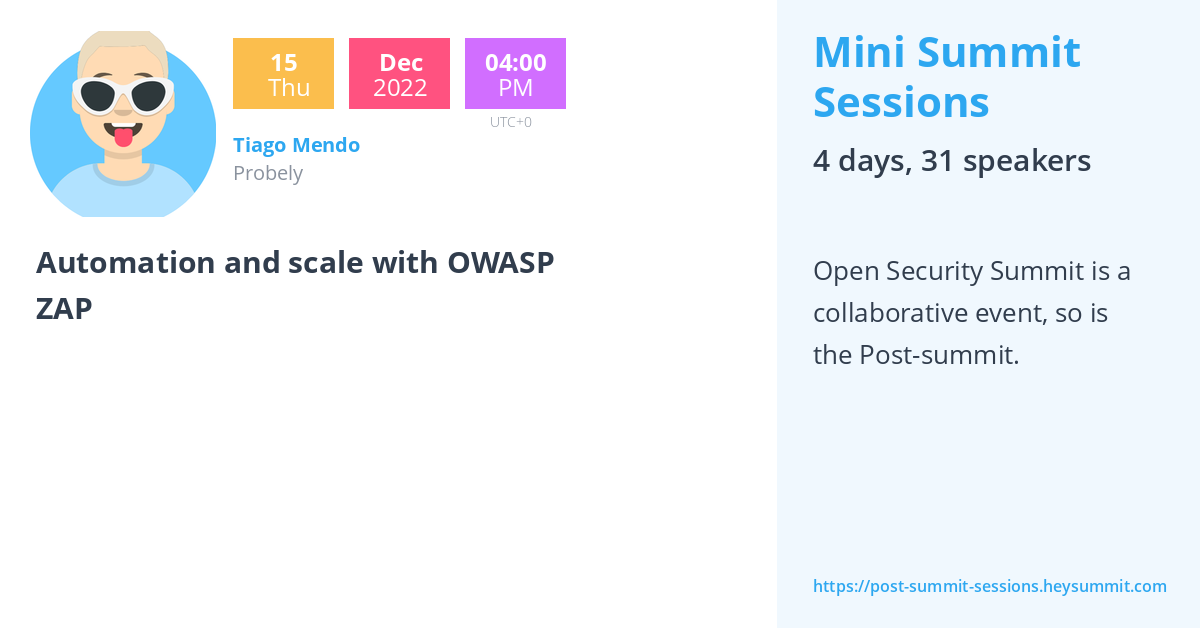 15
Thu

Dec
2022

04:00
PM
UTC+0

Tiago Mendo
Probely

Automation and scale with OWASP ZAP

Mini Summit Sessions

4 days, 31 speakers

Open Security Summit is a collaborative event, so is the Post-summit.

https://post-summit-sessions.heysummit.com